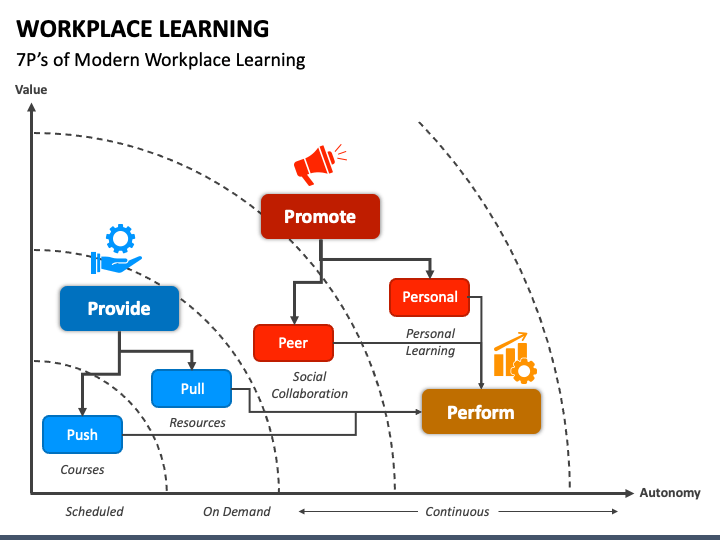 WORKPLACE LEARNING
7P's of Modern Workplace Learning

Value

Promote

Provide

Personal

Personal Learning

Peer

Social Collaboration

Pull

Resources

Perform

Push

Courses

Autonomy

Scheduled

On Demand

Continuous